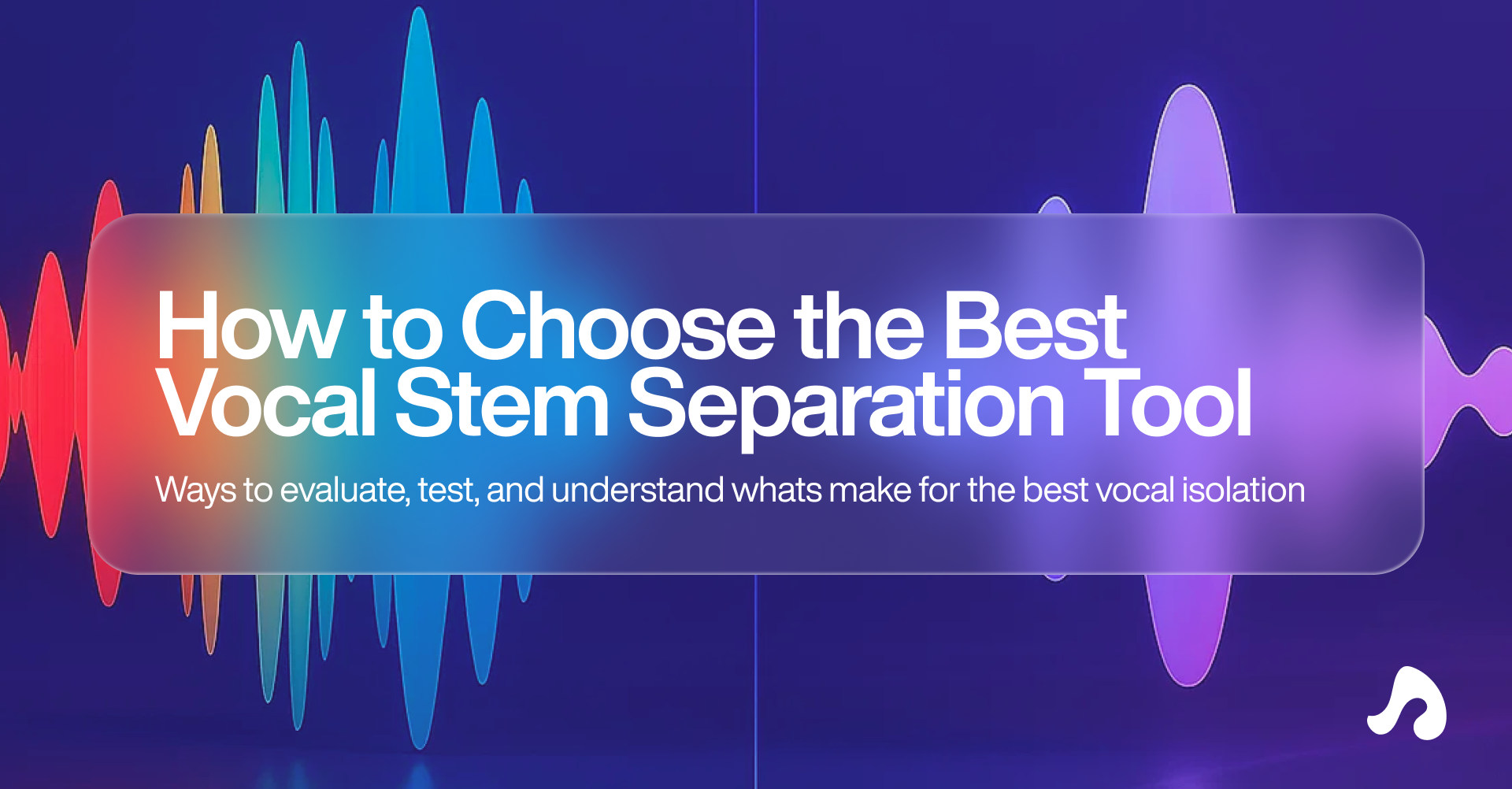 How to Choose the Best Vocal Stem Separation Tool

Ways to evaluate, test, and understand whats make for the best vocal isolation